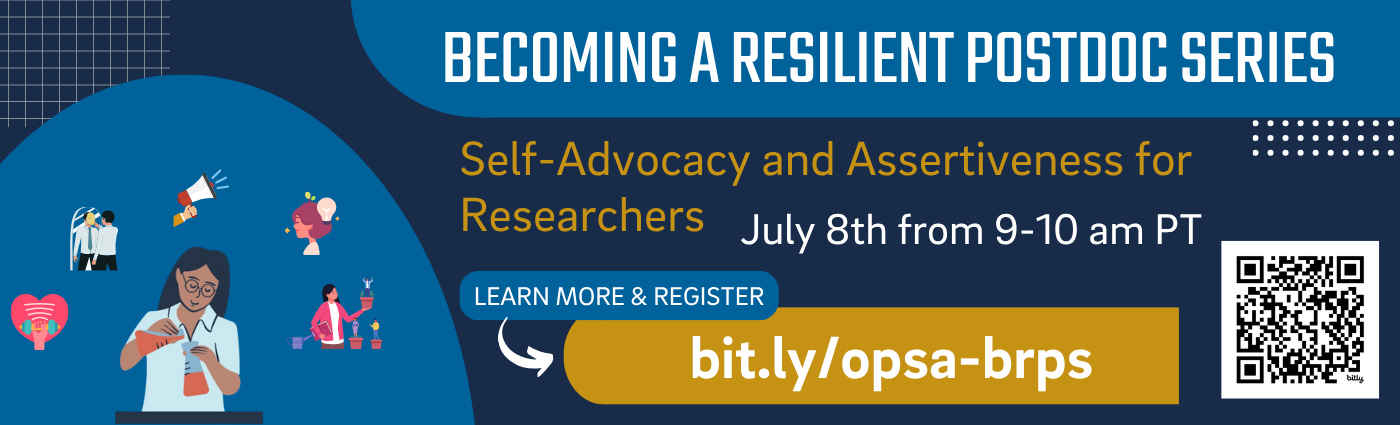 BECOMING A RESILIENT POSTDOC SERIES

Self-Advocacy and Assertiveness for Researchers

July 8th from 9-10 am PT

LEARN MORE & REGISTER

bit.ly/opsa-brps

bitly